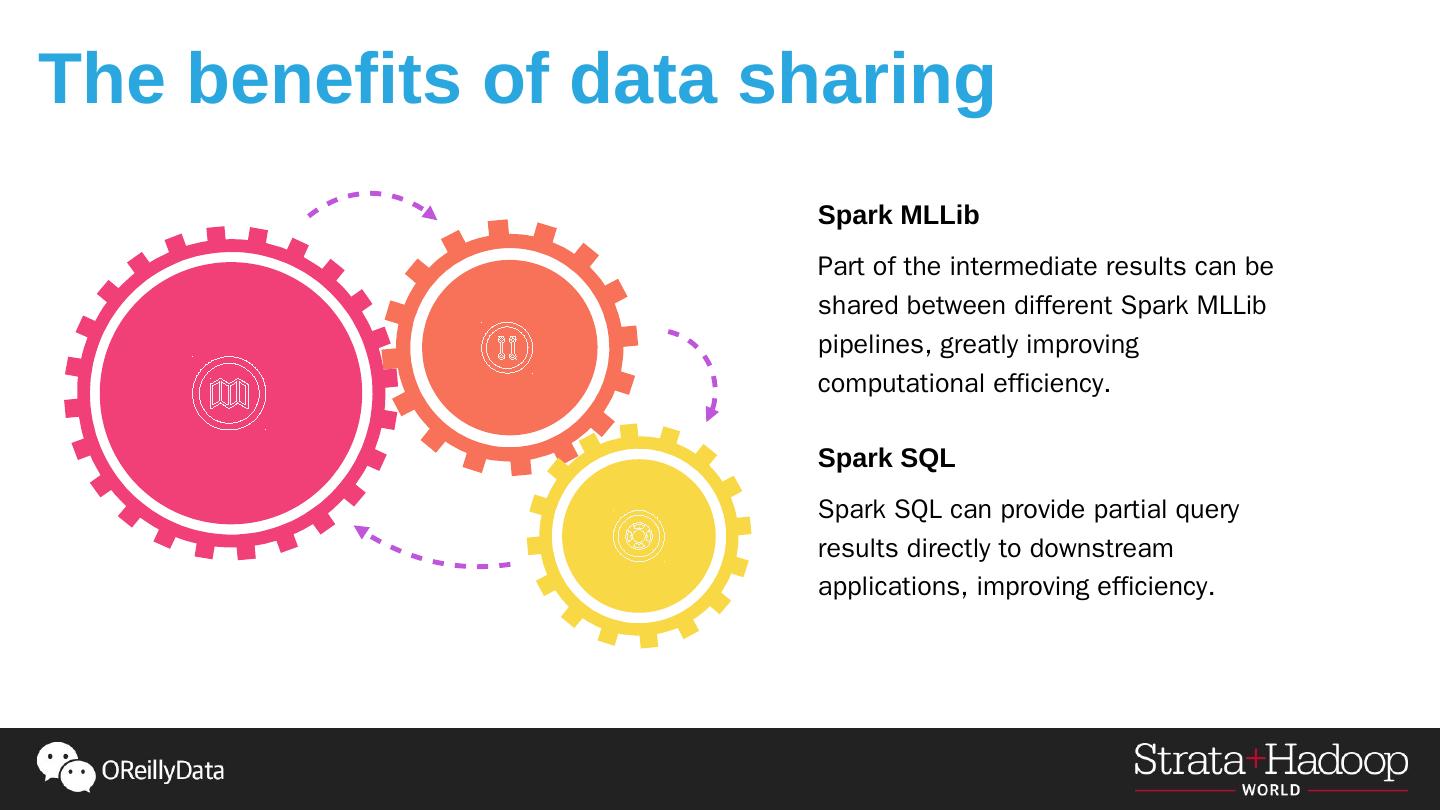 The benefits of data sharing

Spark MLLib

Part of the intermediate results can be shared between different Spark MLLib pipelines, greatly improving computational efficiency.

Spark SQL

Spark SQL can provide partial query results directly to downstream applications, improving efficiency.

OReillyData

Strata+Hadoop WORLD